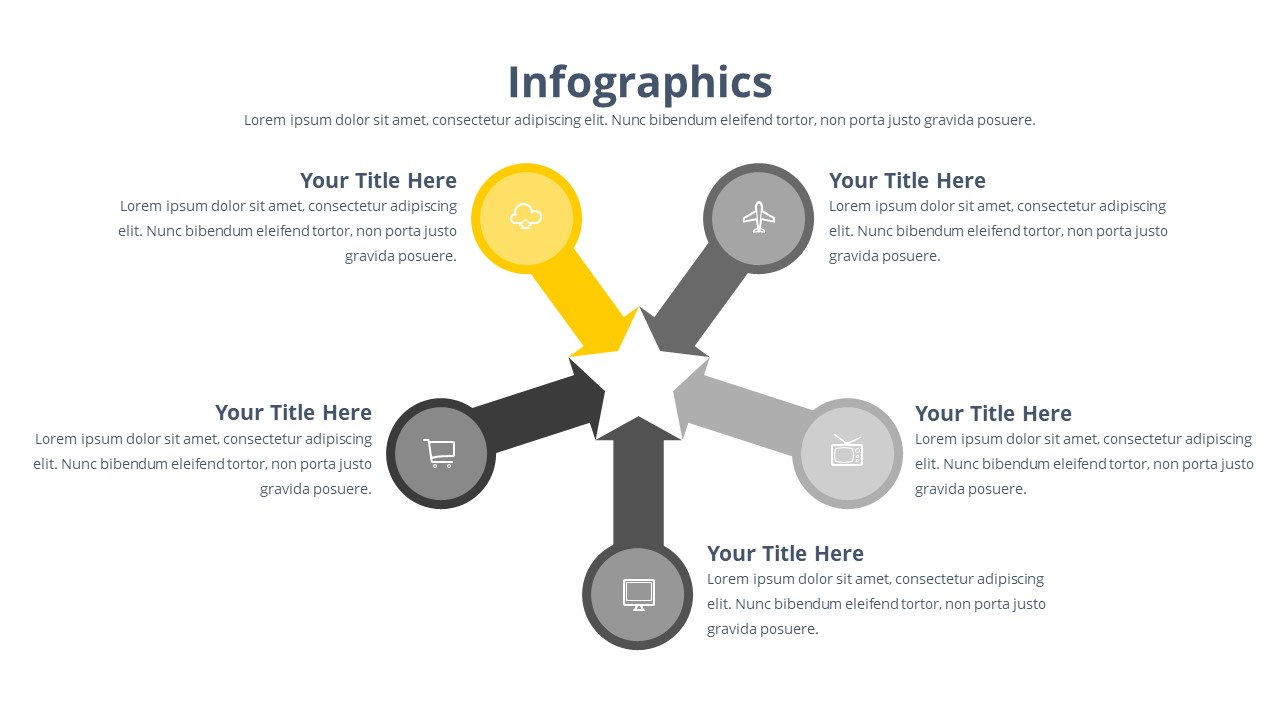 Infographics

Lorem ipsum dolor sit amet, consectetur adipiscing elit. Nunc bibendum eleifend tortor, non porta justo gravida posuere.

Your Title Here

Lorem ipsum dolor sit amet, consectetur adipiscing elit. Nunc bibendum eleifend tortor, non porta justo gravida posuere.

Your Title Here

Lorem ipsum dolor sit amet, consectetur adipiscing elit. Nunc bibendum eleifend tortor, non porta justo gravida posuere.

Your Title Here

Lorem ipsum dolor sit amet, consectetur adipiscing elit. Nunc bibendum eleifend tortor, non porta justo gravida posuere.

Your Title Here

Lorem ipsum dolor sit amet, consectetur adipiscing elit. Nunc bibendum eleifend tortor, non porta justo gravida posuere.

Your Title Here

Lorem ipsum dolor sit amet, consectetur adipiscing elit. Nunc bibendum eleifend tortor, non porta justo gravida posuere.